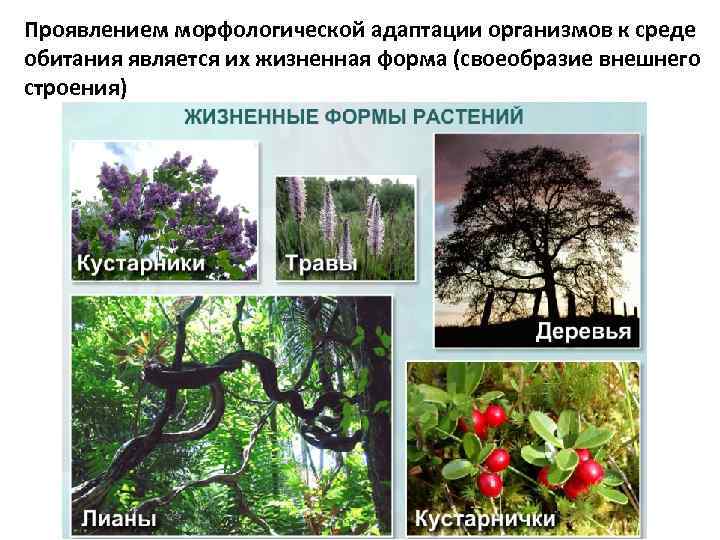 Проявлением морфологической адаптации организмов к среде обитания является их жизненная форма (своеобразие внешнего строения)

ЖИЗНЕННЫЕ ФОРМЫ РАСТЕНИЙ

Кустарники

Травы

Деревья

Лианы

Кустарнички